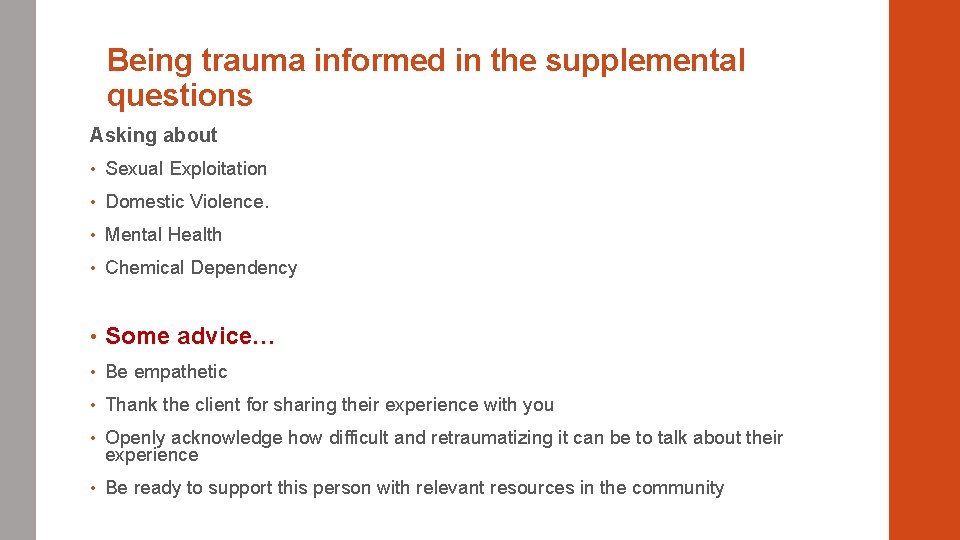 Being trauma informed in the supplemental questions

Asking about

• Sexual Exploitation

• Domestic Violence.

• Mental Health

• Chemical Dependency

• Some advice…

• Be empathetic

• Thank the client for sharing their experience with you

• Openly acknowledge how difficult and retraumatizing it can be to talk about their experience

• Be ready to support this person with relevant resources in the community